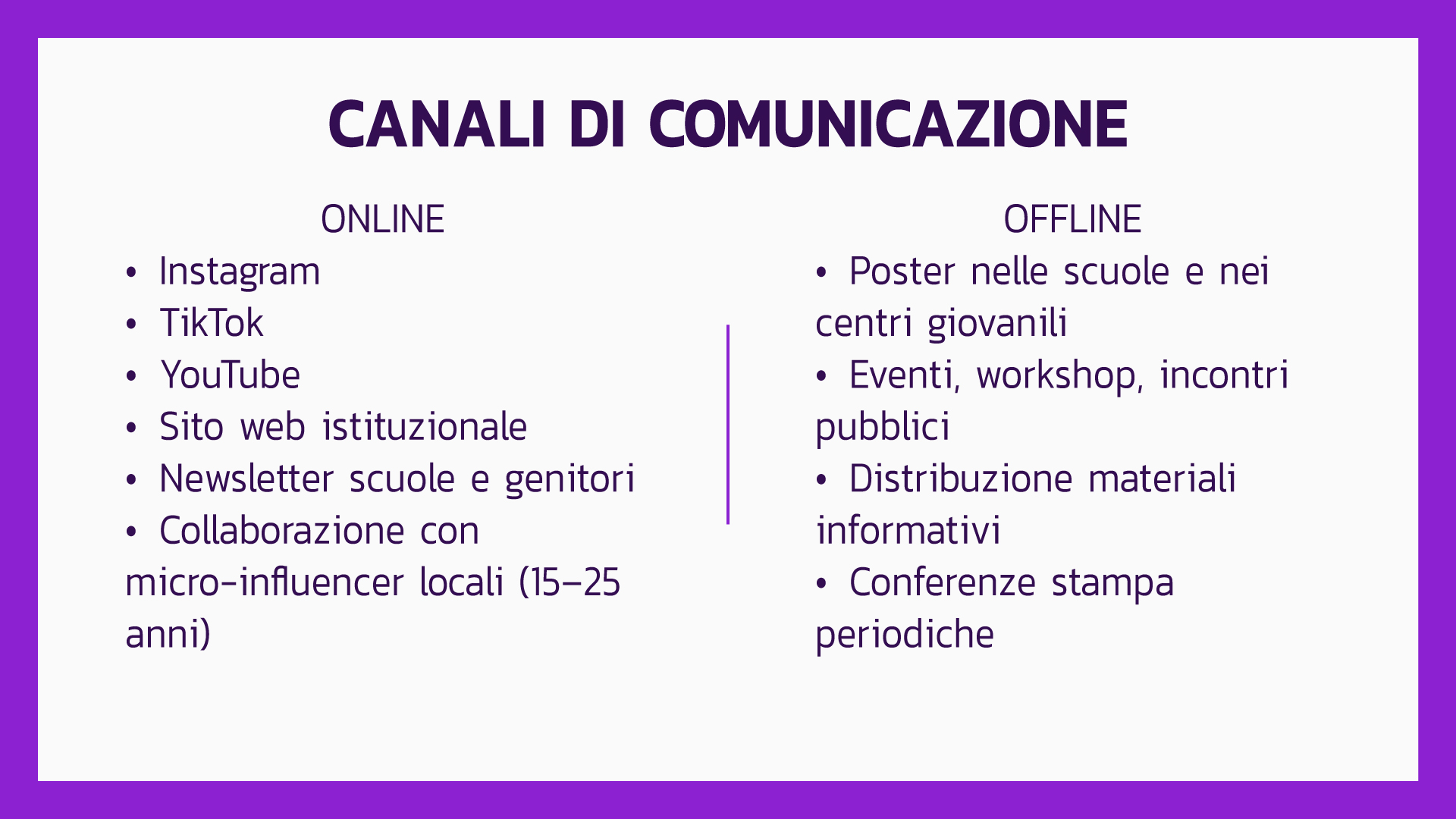 CANALI DI COMUNICAZIONE

ONLINE

• Instagram
• TikTok
• YouTube
• Sito web istituzionale
• Newsletter scuole e genitori
• Collaborazione con micro-influencer locali (15–25 anni)

OFFLINE

• Poster nelle scuole e nei centri giovanili
• Eventi, workshop, incontri pubblici
• Distribuzione materiali informativi
• Conferenze stampa periodiche